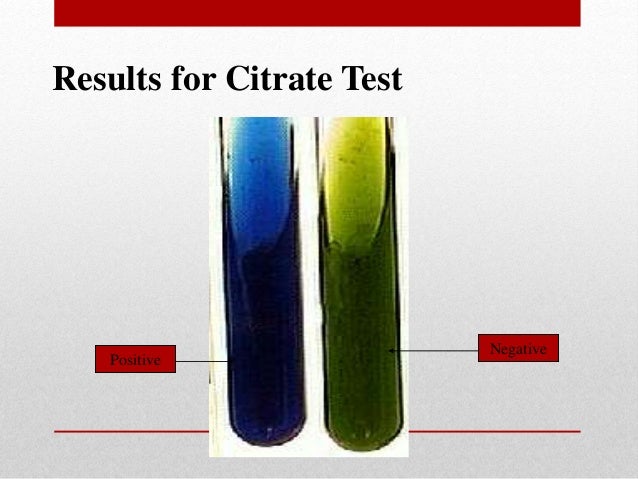 Results for Citrate Test

Positive

Negative